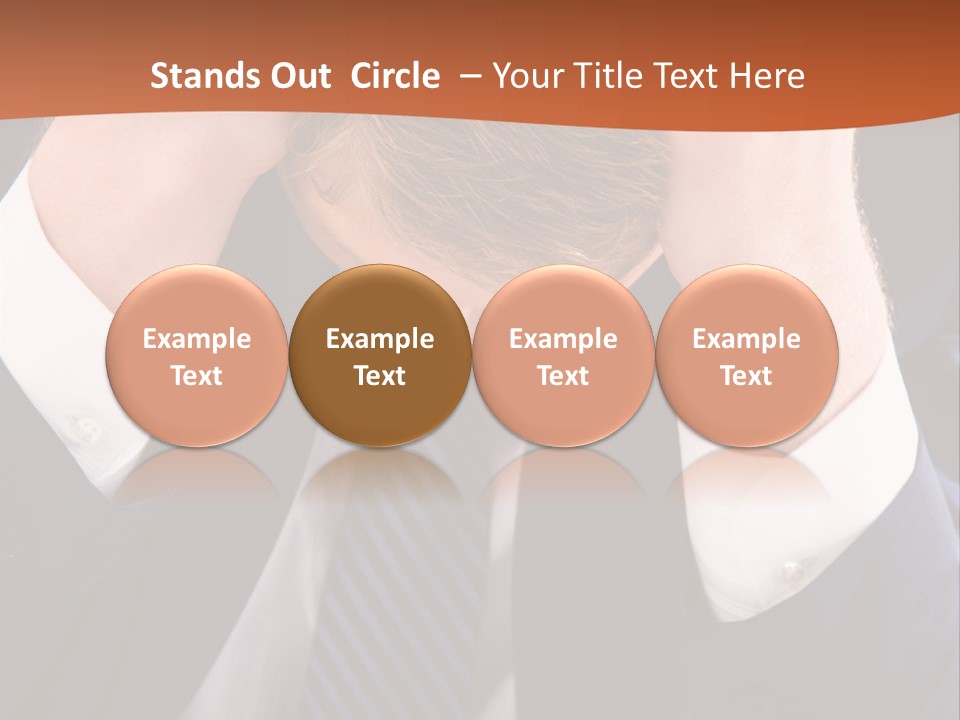 Stands Out Circle – Your Title Text Here

Example Text

Example Text

Example Text

Example Text